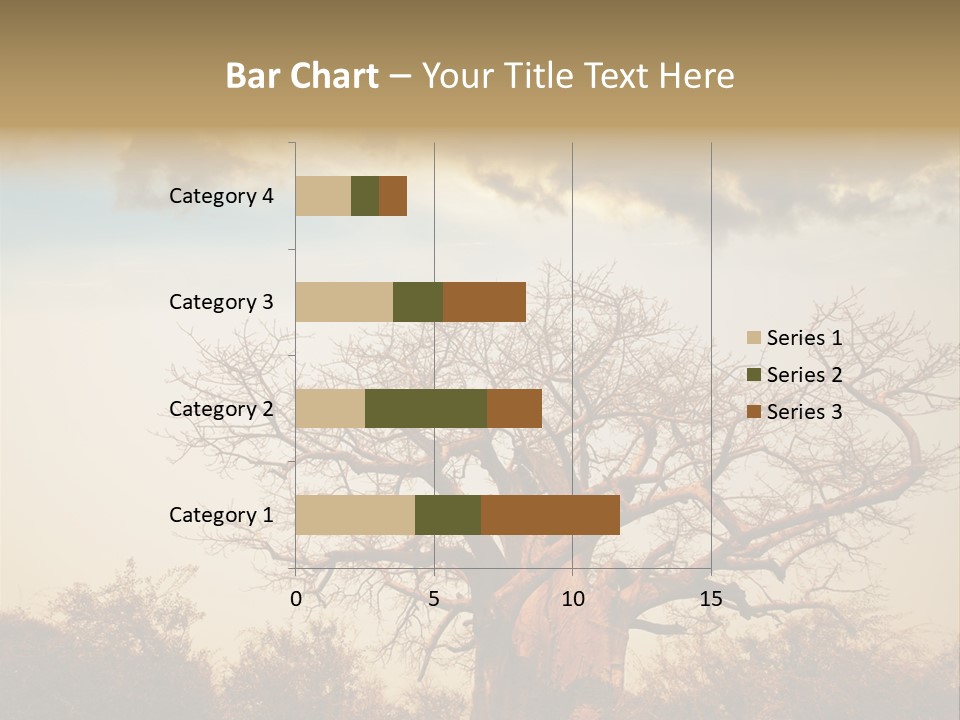 Bar Chart – Your Title Text Here

Category 4
Category 3
Category 2
Category 1

0
5
10
15

Series 1
Series 2
Series 3